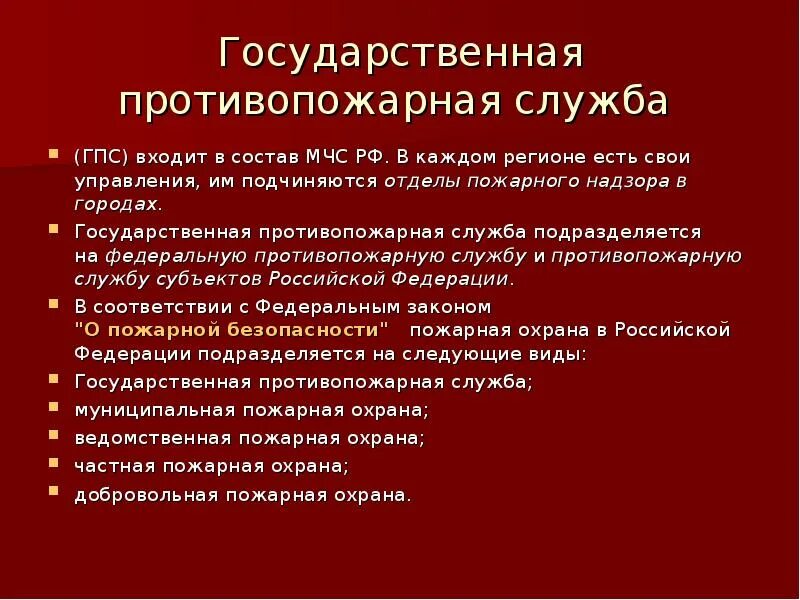 Государственная противопожарная служба

(ГПС) входит в состав МЧС РФ. В каждом регионе есть свои управления, им подчиняются отделы пожарного надзора в городах.

Государственная противопожарная служба подразделяется на федеральную противопожарную службу и противопожарную службу субъектов Российской Федерации.

В соответствии с Федеральным законом "О пожарной безопасности" пожарная охрана в Российской Федерации подразделяется на следующие виды:

Государственная противопожарная служба;

муниципальная пожарная охрана;

ведомственная пожарная охрана;

частная пожарная охрана;

добровольная пожарная охрана.